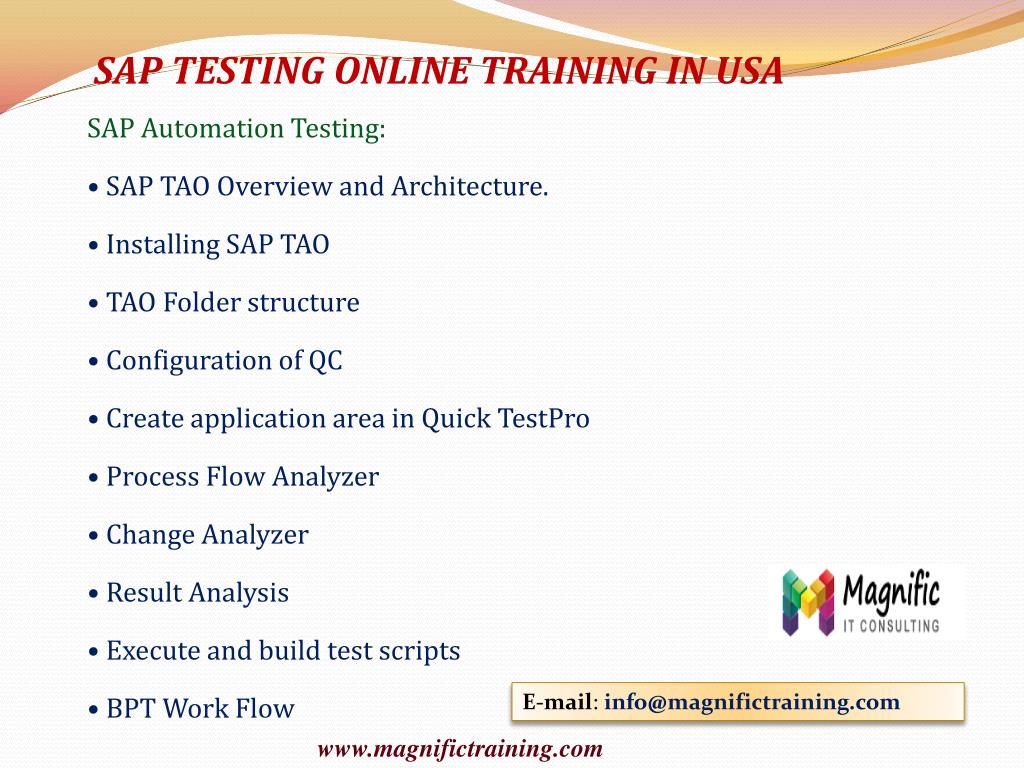 SAP TESTING ONLINE TRAINING IN USA

SAP Automation Testing:

• SAP TAO Overview and Architecture.

• Installing SAP TAO

• TAO Folder structure

• Configuration of QC

• Create application area in Quick TestPro

• Process Flow Analyzer

• Change Analyzer

• Result Analysis

• Execute and build test scripts

• BPT Work Flow

Magnific IT CONSULTING

E-mail: info@magnifictraining.com

www.magnifictraining.com